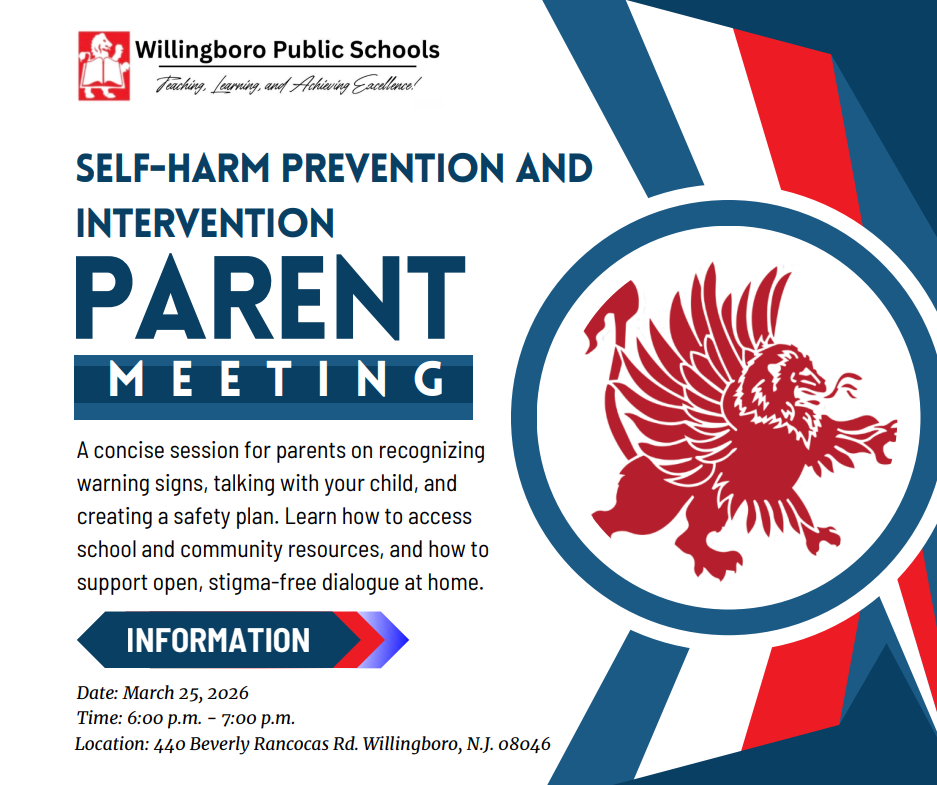 Willingboro Public Schools
Teaching, Learning, and Achieving Excellence!

SELF-HARM PREVENTION AND INTERVENTION

PARENT
MEETING

A concise session for parents on recognizing warning signs, talking with your child, and creating a safety plan. Learn how to access school and community resources, and how to support open, stigma-free dialogue at home.

INFORMATION

Date: March 25, 2026
Time: 6:00 p.m. - 7:00 p.m.
Location: 440 Beverly Rancocas Rd. Willingboro, N.J. 08046